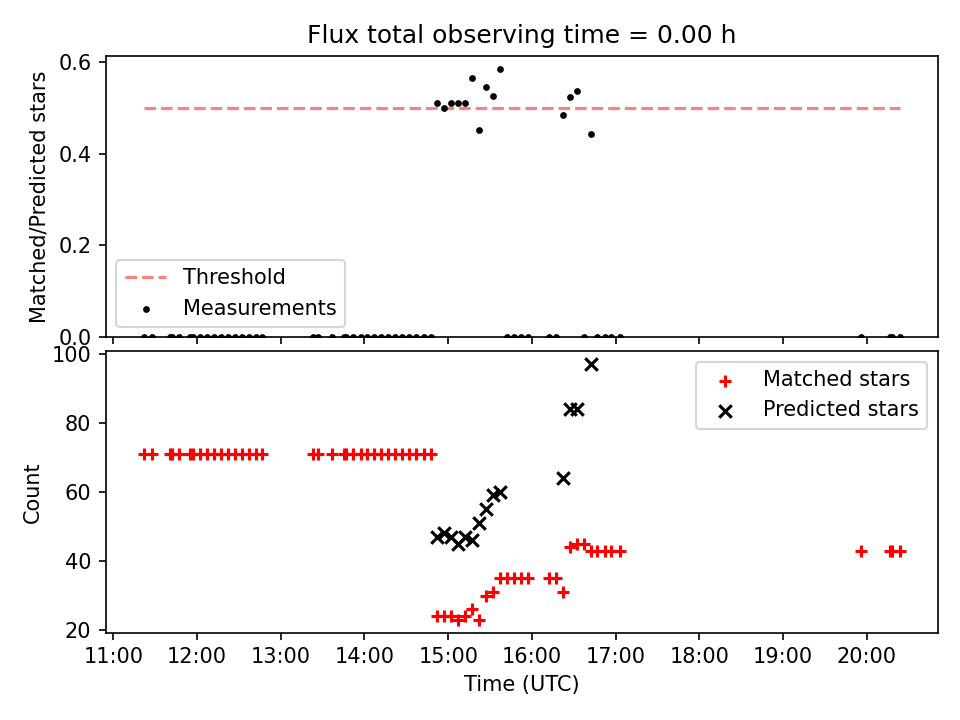 Flux total observing time = 0.00 h

Matched/Predicted stars

0.6
0.4
0.2
0.0

Threshold
Measurements

Count

100
80
60
40
20

Matched stars
Predicted stars

11:00 12:00 13:00 14:00 15:00 16:00 17:00 18:00 19:00 20:00

Time (UTC)